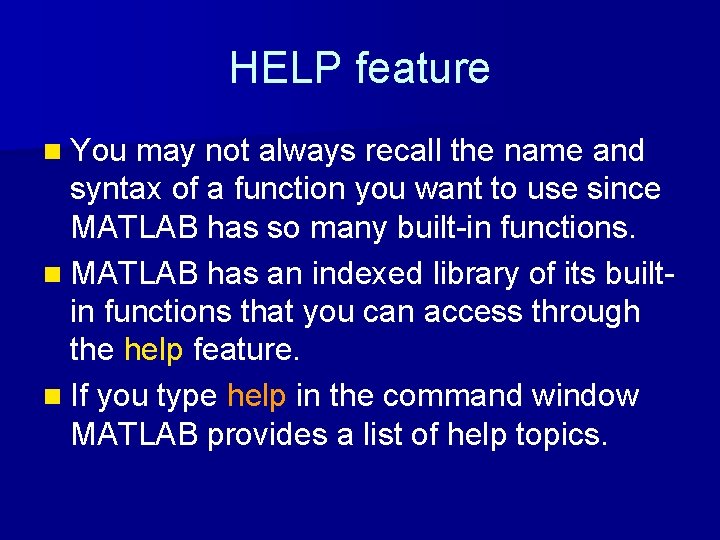 HELP feature

You may not always recall the name and syntax of a function you want to use since MATLAB has so many built-in functions.

MATLAB has an indexed library of its built-in functions that you can access through the help feature.

If you type help in the command window MATLAB provides a list of help topics.